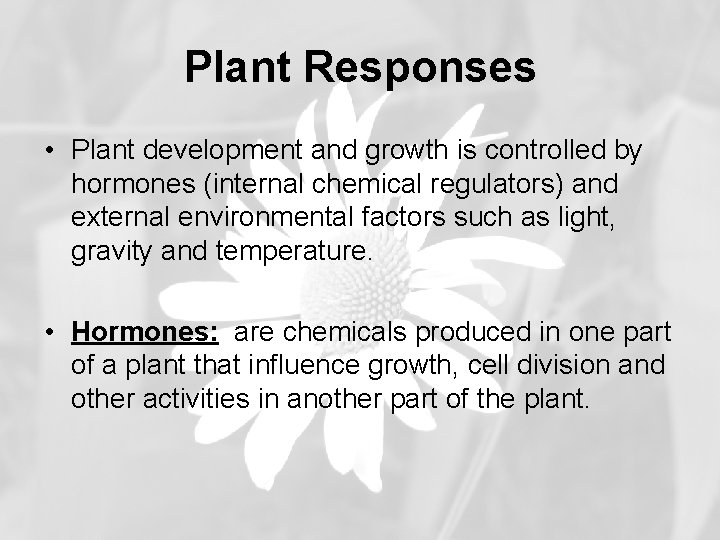 Plant Responses

• Plant development and growth is controlled by hormones (internal chemical regulators) and external environmental factors such as light, gravity and temperature.

• Hormones: are chemicals produced in one part of a plant that influence growth, cell division and other activities in another part of the plant.